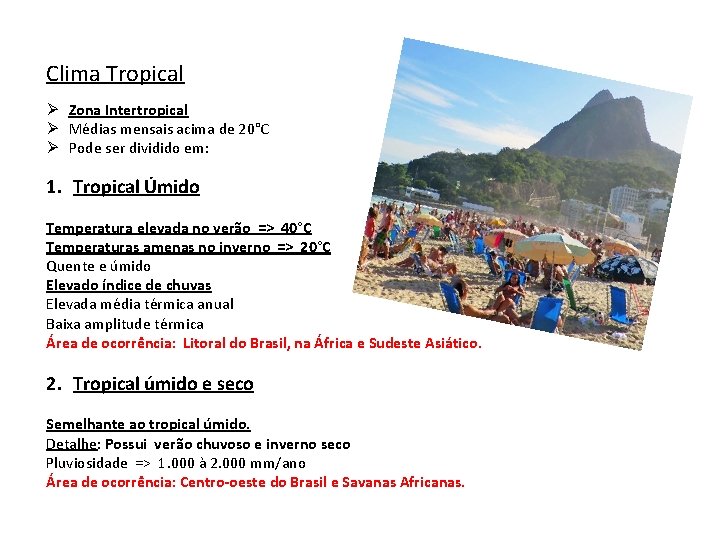 Clima Tropical

➢ Zona Intertropical
➢ Médias mensais acima de 20°C
➢ Pode ser dividido em:

1. Tropical Úmido

Temperatura elevada no verão => 40°C
Temperaturas amenas no inverno => 20°C
Quente e úmido
Elevado índice de chuvas
Elevada média térmica anual
Baixa amplitude térmica
Área de ocorrência: Litoral do Brasil, na África e Sudeste Asiático.

2. Tropical úmido e seco

Semelhante ao tropical úmido.
Detalhe: Possui verão chuvoso e inverno seco
Pluviosidade => 1.000 à 2.000 mm/ano
Área de ocorrência: Centro-oeste do Brasil e Savanas Africanas.